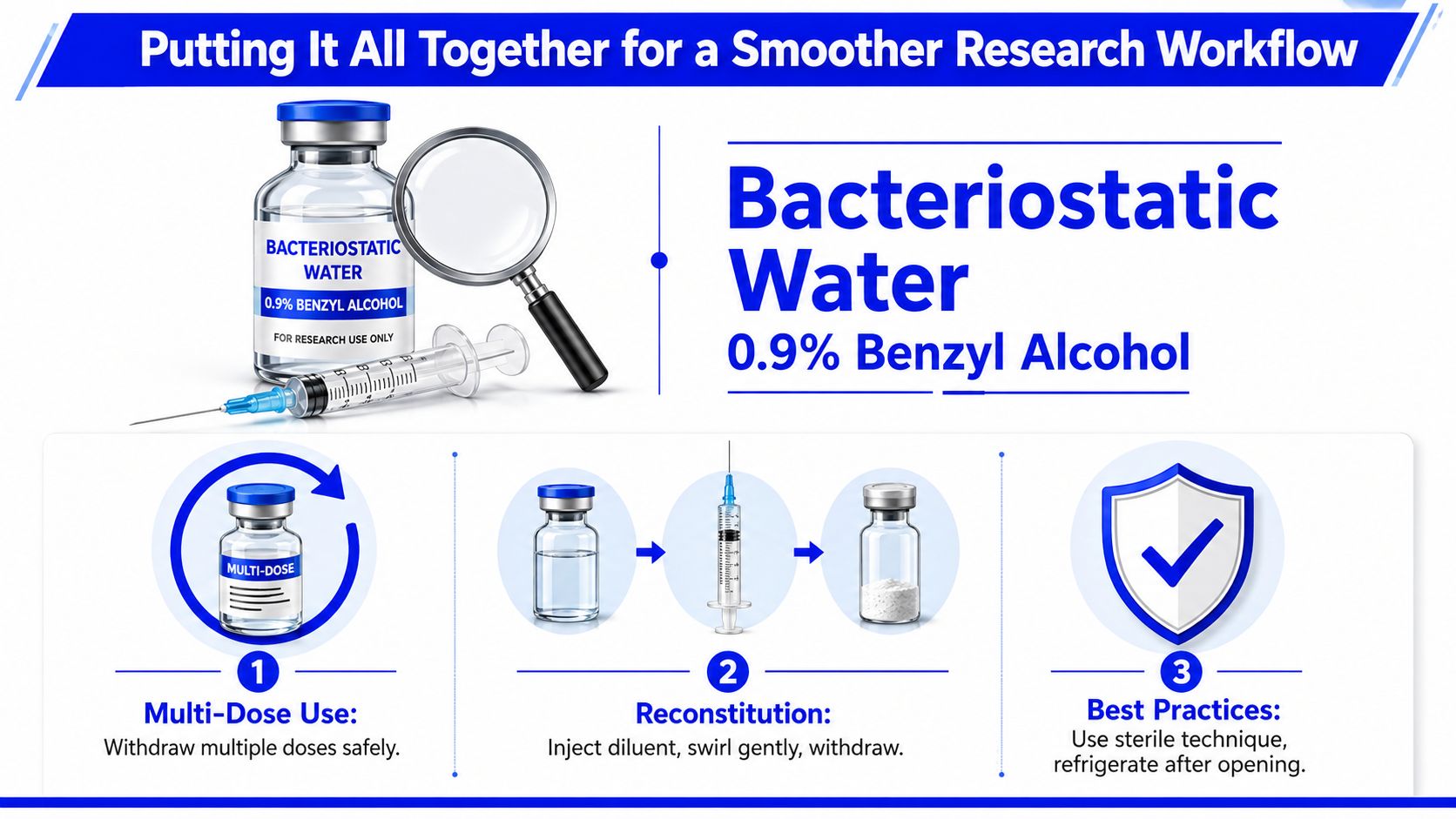 Putting It All Together for a Smoother Research Workflow

BACTERIOSTATIC WATER
0.9% BENZYL ALCOHOL
FOR RESEARCH USE ONLY

Bacteriostatic Water
0.9% Benzyl Alcohol

MULTI-DOSE

1
Multi-Dose Use:
Withdraw multiple doses safely.

2
Reconstitution:
Inject diluent, swirl gently, withdraw.

3
Best Practices:
Use sterile technique, refrigerate after opening.